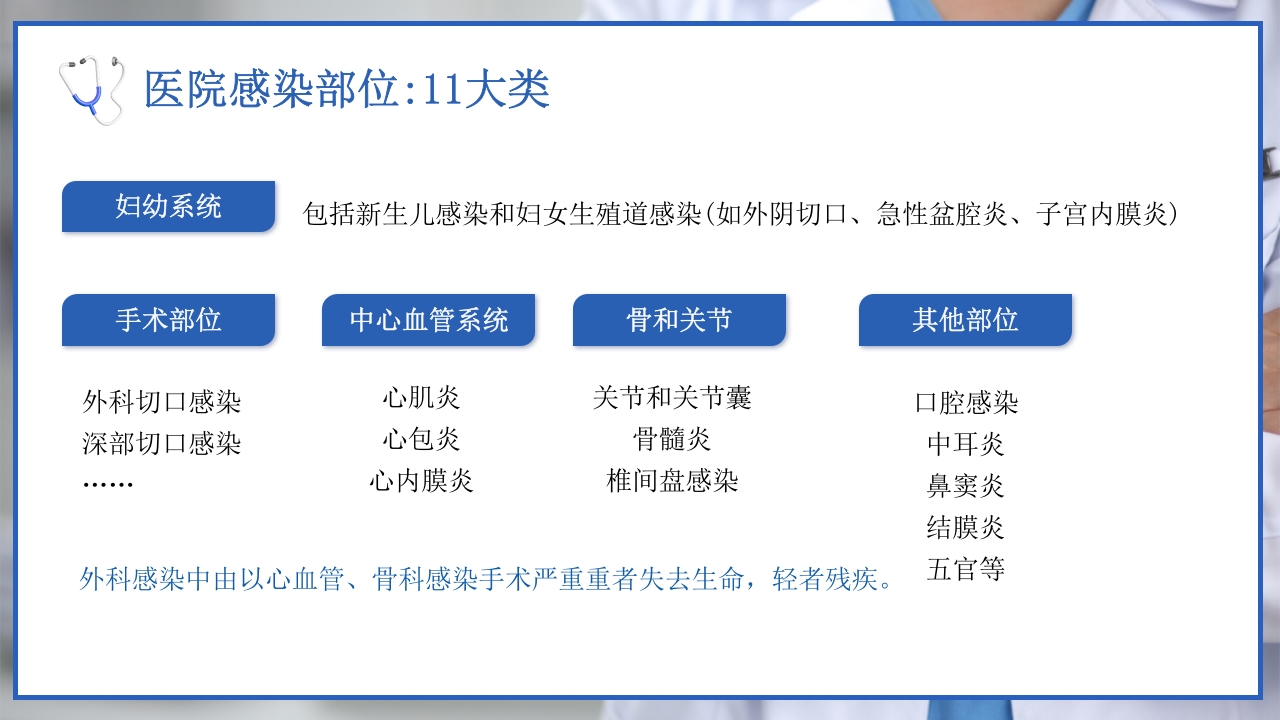 医院感染部位:11大类

妇幼系统

包括新生儿感染和妇女生殖道感染(如外阴切口、急性盆腔炎、子宫内膜炎)

手术部位

外科切口感染
深部切口感染
……

中心血管系统

心肌炎
心包炎
心内膜炎

骨和关节

关节和关节囊
骨髓炎
椎间盘感染

其他部位

口腔感染
中耳炎
鼻窦炎
结膜炎
五官等

外科感染中由以心血管、骨科感染手术严重重者失去生命，轻者残疾。